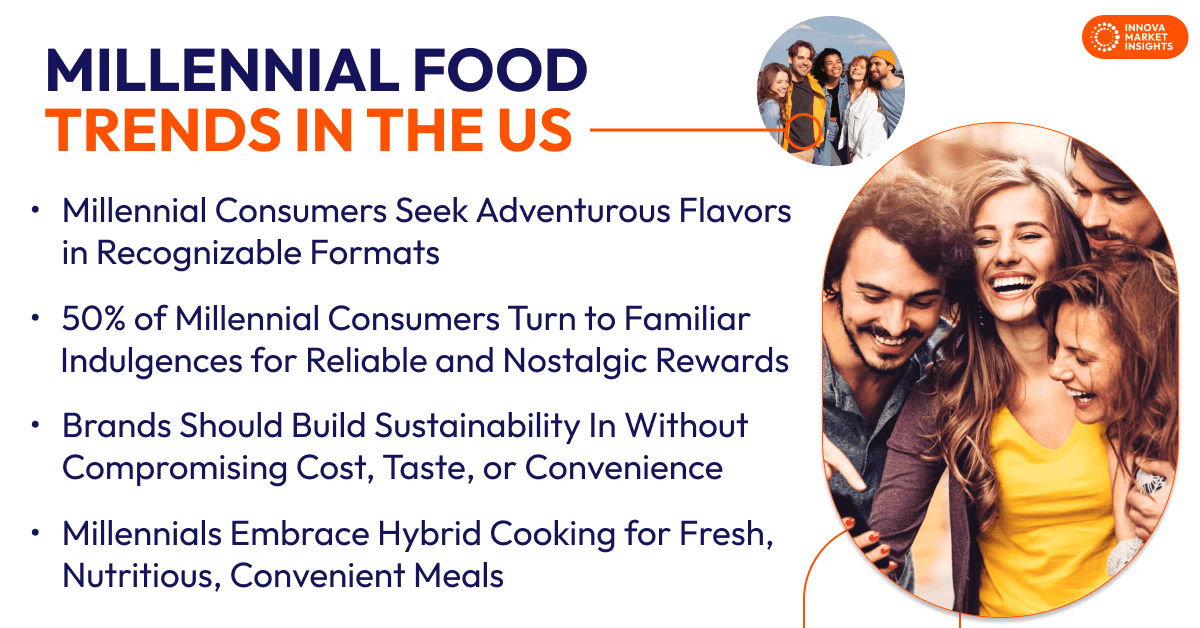 INNOVA MARKET INSIGHTS

MILLENNIAL FOOD TRENDS IN THE US

• Millennial Consumers Seek Adventurous Flavors in Recognizable Formats

• 50% of Millennial Consumers Turn to Familiar Indulgences for Reliable and Nostalgic Rewards

• Brands Should Build Sustainability In Without Compromising Cost, Taste, or Convenience

• Millennials Embrace Hybrid Cooking for Fresh, Nutritious, Convenient Meals